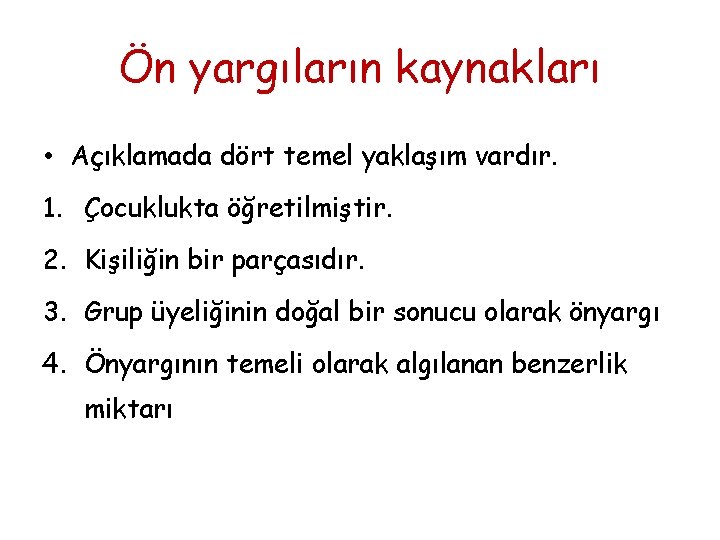 Ön yargıların kaynakları

• Açıklamada dört temel yaklaşım vardır.

1. Çocuklukta öğretilmiştir.
2. Kişiliğin bir parçasıdır.
3. Grup üyeliğinin doğal bir sonucu olarak önyargı
4. Önyargının temeli olarak algılanan benzerlik miktarı